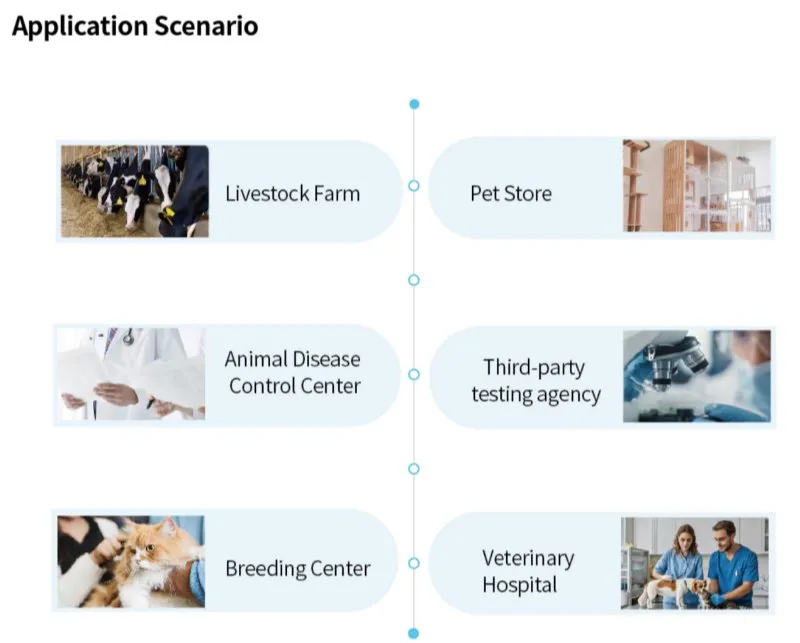 Application Scenario

Livestock Farm

Pet Store

Animal Disease Control Center

Third-party testing agency

Breeding Center

Veterinary Hospital